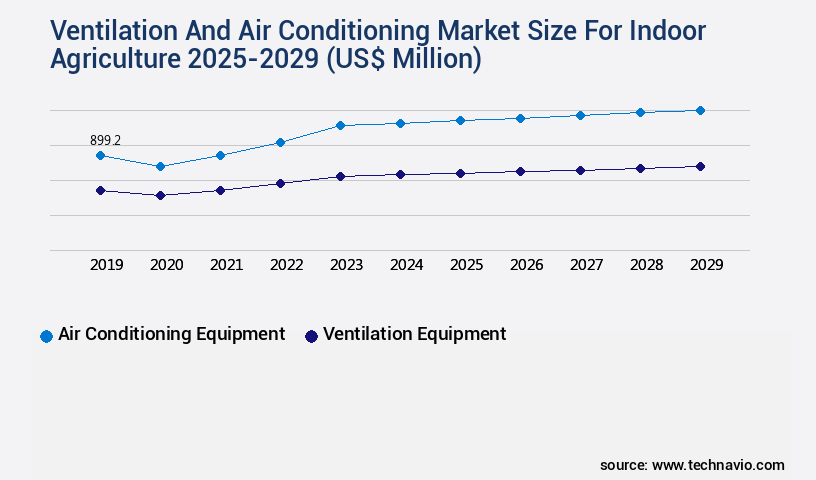 Ventilation And Air Conditioning Market Size For Indoor Agriculture 2025-2029 (US$ Million)

899.2

2019 2020 2021 2022 2023 2024 2025 2026 2027 2028 2029

Air Conditioning Equipment
Ventilation Equipment

source: www.technavio.com